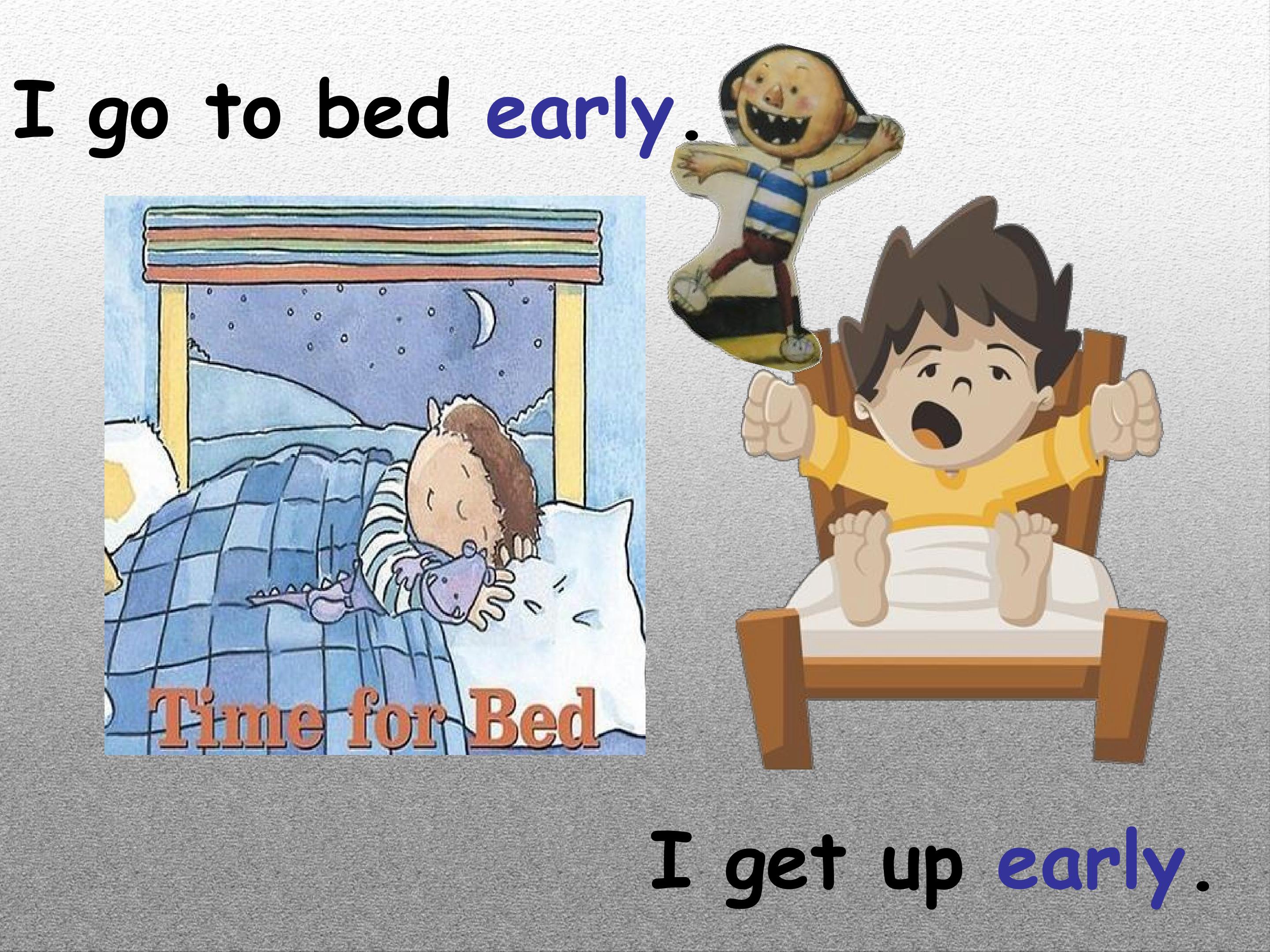 I go to bed early.

Time for Bed

I get up early.